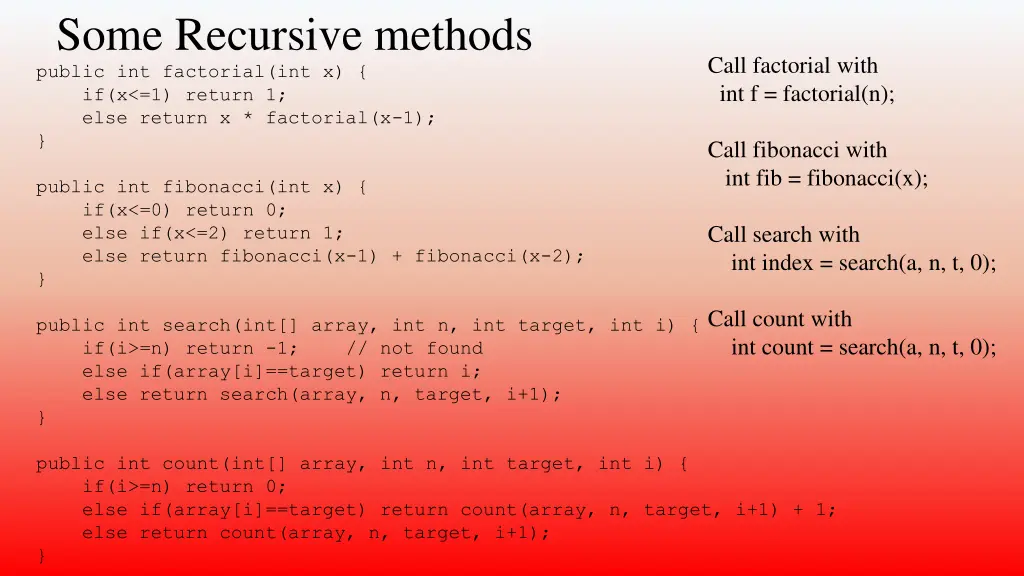 Some Recursive methods

public int factorial(int x) {
    if(x<=1) return 1;
    else return x * factorial(x-1);
}

public int fibonacci(int x) {
    if(x<=0) return 0;
    else if(x<=2) return 1;
    else return fibonacci(x-1) + fibonacci(x-2);
}

public int search(int[] array, int n, int target, int i) {
    if(i>=n) return -1;    // not found
    else if(array[i]==target) return i;
    else return search(array, n, target, i+1);
}

public int count(int[] array, int n, int target, int i) {
    if(i>=n) return 0;
    else if(array[i]==target) return count(array, n, target, i+1) + 1;
    else return count(array, n, target, i+1);
}

Call factorial with
int f = factorial(n);

Call fibonacci with
int fib = fibonacci(x);

Call search with
int index = search(a, n, t, 0);

Call count with
int count = search(a, n, t, 0);